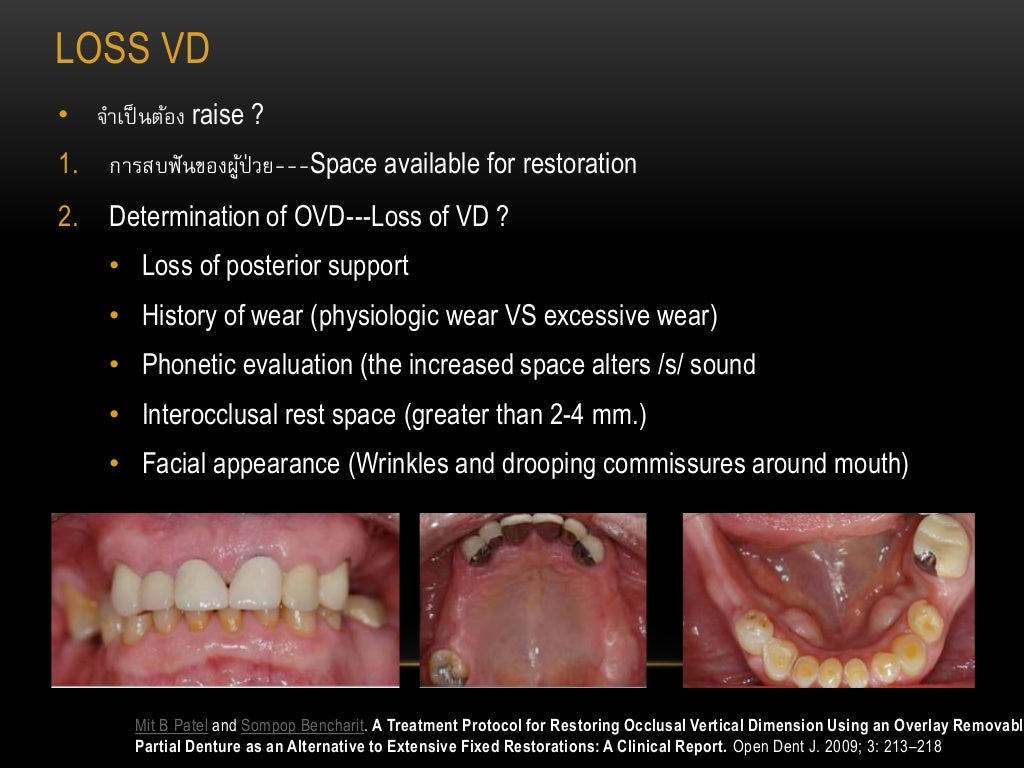 LOSS VD

• จำเป็นต้อง raise ?

1. การสบฟันของผู้ป่วย---Space available for restoration

2. Determination of OVD---Loss of VD ?

• Loss of posterior support

• History of wear (physiologic wear VS excessive wear)

• Phonetic evaluation (the increased space alters /s/ sound

• Interocclusal rest space (greater than 2-4 mm.)

• Facial appearance (Wrinkles and drooping commissures around mouth)

Mit B Patel and Sompop Bencharit. A Treatment Protocol for Restoring Occlusal Vertical Dimension Using an Overlay Removabl Partial Denture as an Alternative to Extensive Fixed Restorations: A Clinical Report. Open Dent J. 2009; 3: 213–218